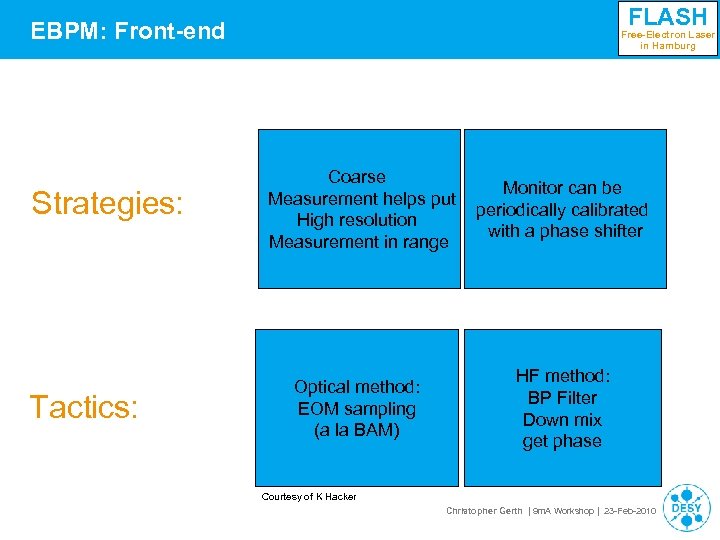 EBPM: Front-end

FLASH
Free-Electron Laser in Hamburg

Strategies:

Coarse Measurement helps put High resolution Measurement in range

Monitor can be periodically calibrated with a phase shifter

Tactics:

Optical method: EOM sampling (a la BAM)

HF method: BP Filter Down mix get phase

Courtesy of K Hacker

Christopher Gerth | 9mA Workshop | 23-Feb-2010

DESY